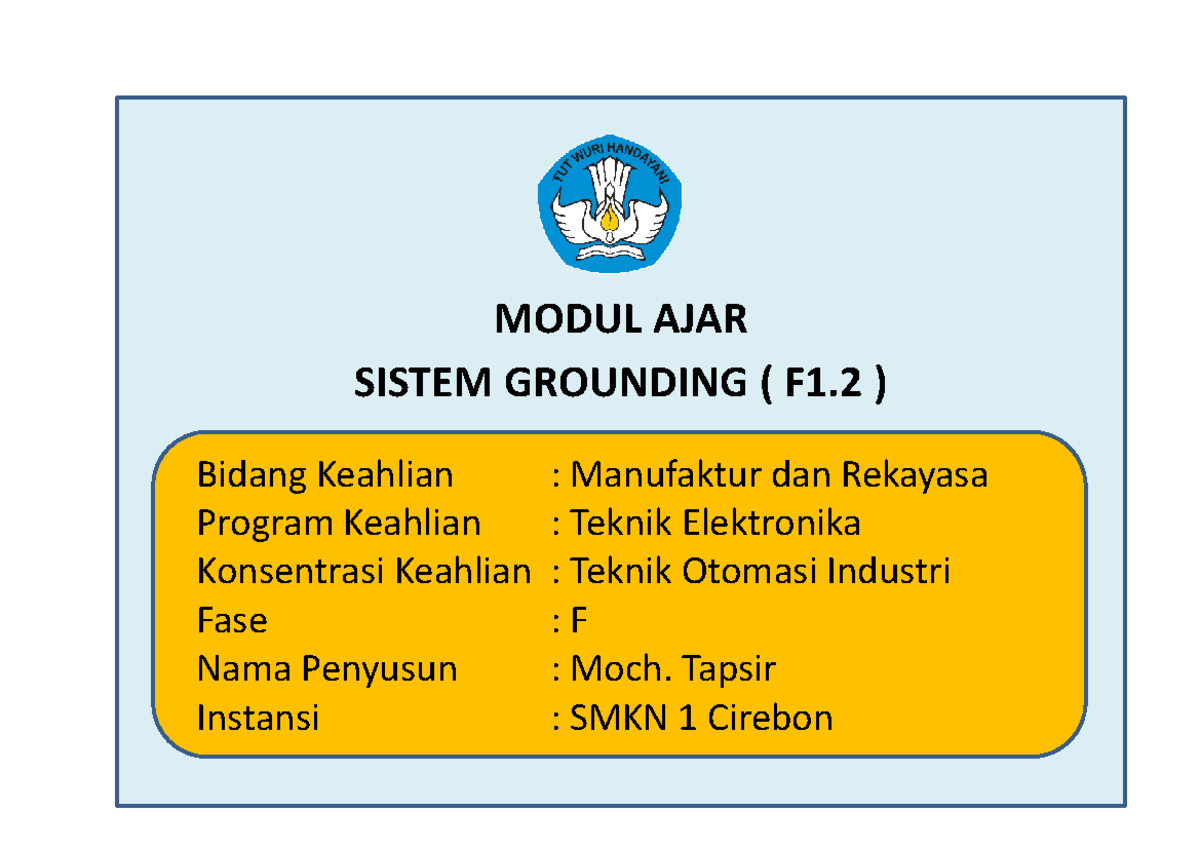 TUT WURI HANDAYANI

MODUL AJAR
SISTEM GROUNDING ( F1.2 )

Bidang Keahlian : Manufaktur dan Rekayasa
Program Keahlian : Teknik Elektronika
Konsentrasi Keahlian : Teknik Otomasi Industri
Fase : F
Nama Penyusun : Moch. Tapsir
Instansi : SMKN 1 Cirebon